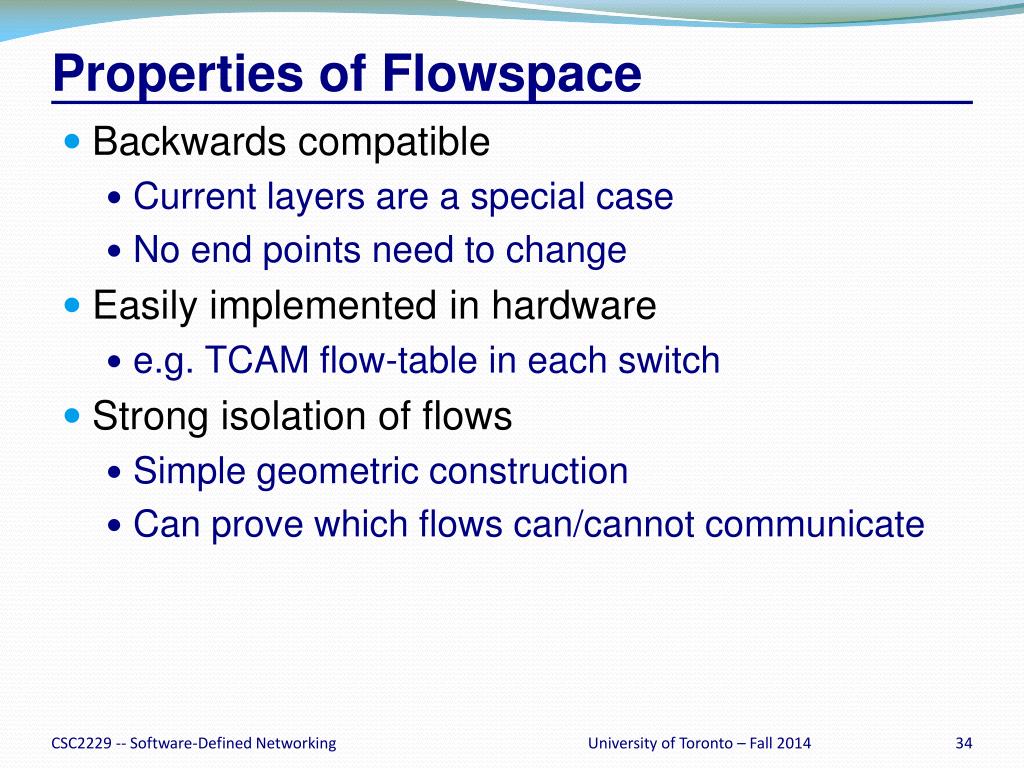 Properties of Flowspace

- Backwards compatible
  - Current layers are a special case
  - No end points need to change
- Easily implemented in hardware
  - e.g. TCAM flow-table in each switch
- Strong isolation of flows
  - Simple geometric construction
  - Can prove which flows can/cannot communicate

CSC2229 -- Software-Defined Networking

University of Toronto – Fall 2014

34